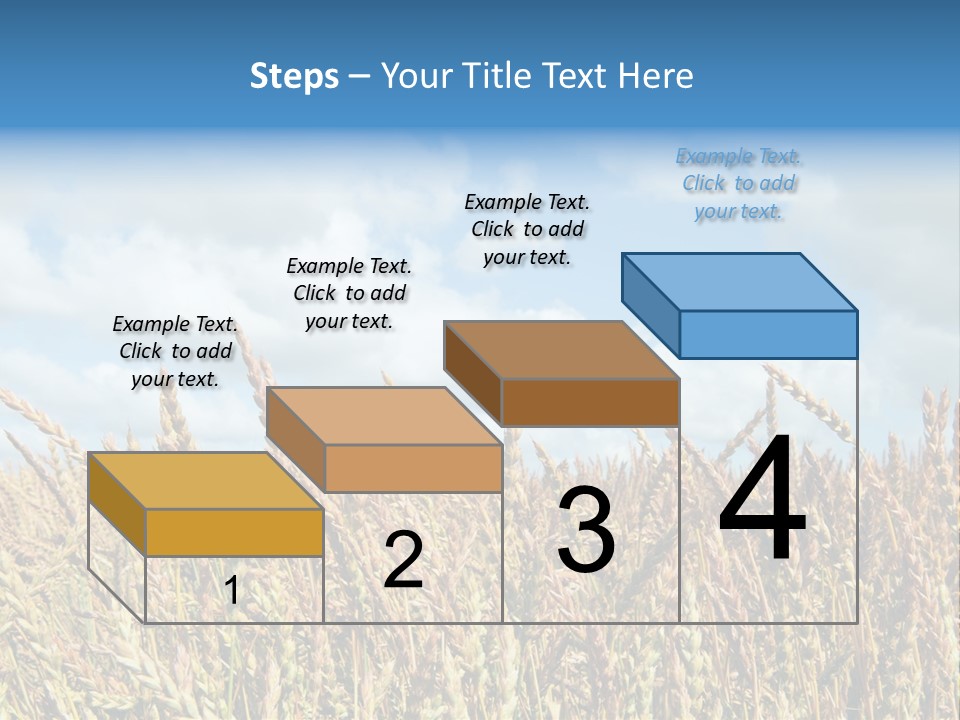 Steps – Your Title Text Here

Example Text. Click to add your text.

Example Text. Click to add your text.

Example Text. Click to add your text.

Example Text. Click to add your text.

1

2

3

4